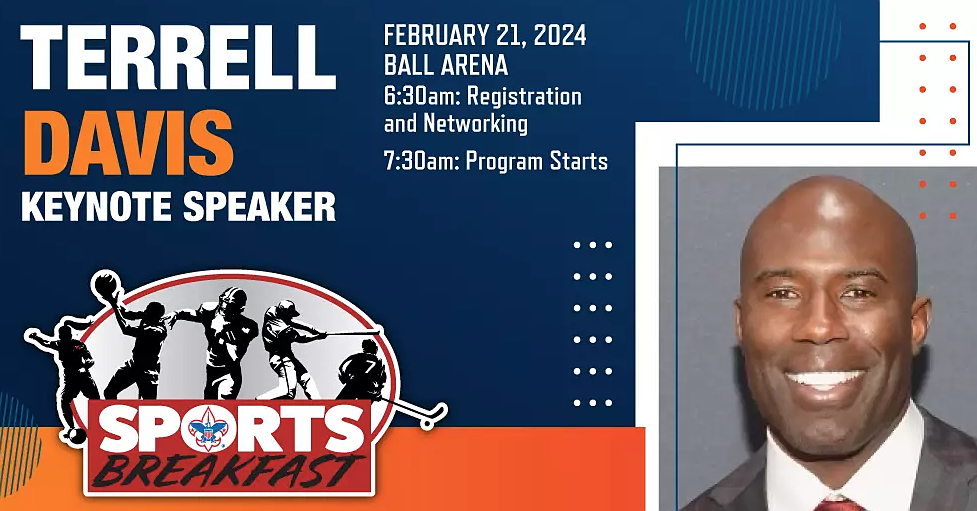 TERRELL
DAVIS
KEYNOTE SPEAKER

FEBRUARY 21, 2024
BALL ARENA
6:30am: Registration and Networking
7:30am: Program Starts

7

SPORTS
BREAKFAST